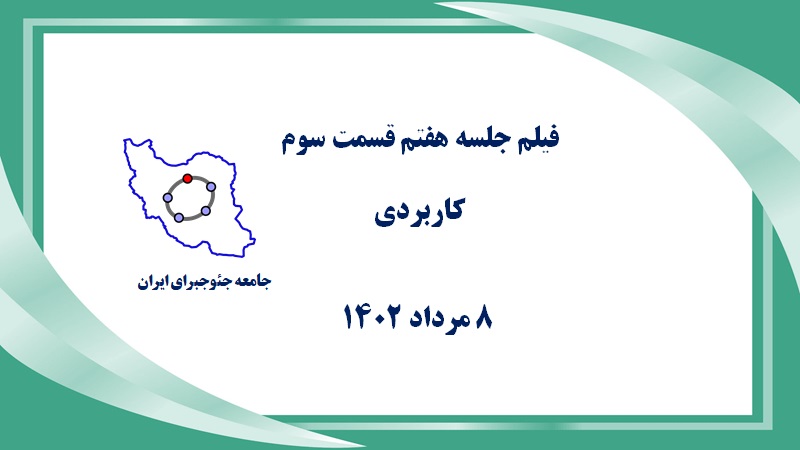 فیلم جلسه هفتم قسمت سوم

کاربردی

۸ مرداد ۱۴۰۲

جامعه جئوجبرای ایران